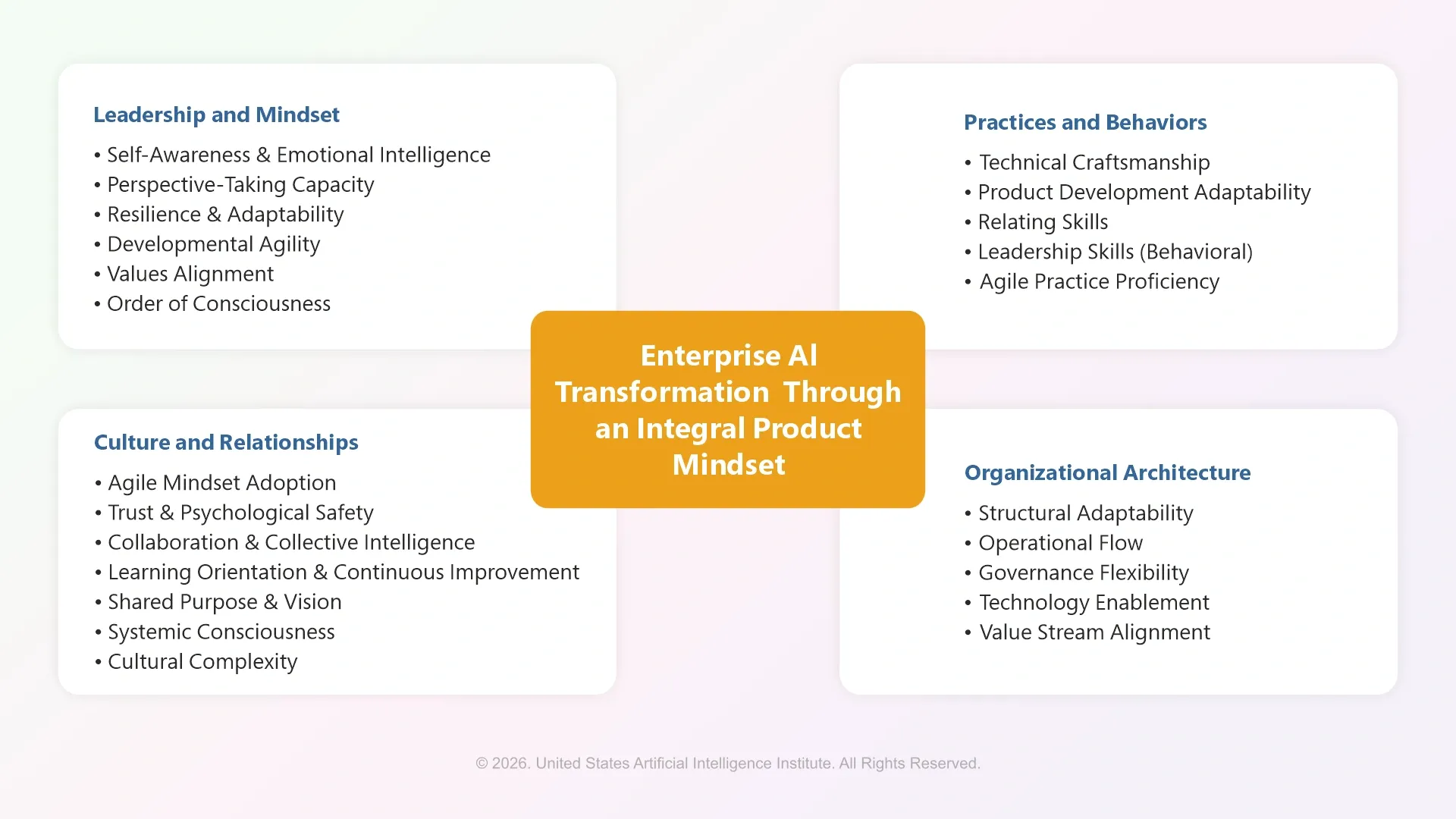 Leadership and Mindset

• Self-Awareness & Emotional Intelligence
• Perspective-Taking Capacity
• Resilience & Adaptability
• Developmental Agility
• Values Alignment
• Order of Consciousness

Practices and Behaviors

• Technical Craftsmanship
• Product Development Adaptability
• Relating Skills
• Leadership Skills (Behavioral)
• Agile Practice Proficiency

Enterprise AI Transformation Through an Integral Product Mindset

Culture and Relationships

• Agile Mindset Adoption
• Trust & Psychological Safety
• Collaboration & Collective Intelligence
• Learning Orientation & Continuous Improvement
• Shared Purpose & Vision
• Systemic Consciousness
• Cultural Complexity

Organizational Architecture

• Structural Adaptability
• Operational Flow
• Governance Flexibility
• Technology Enablement
• Value Stream Alignment

© 2026. United States Artificial Intelligence Institute. All Rights Reserved.